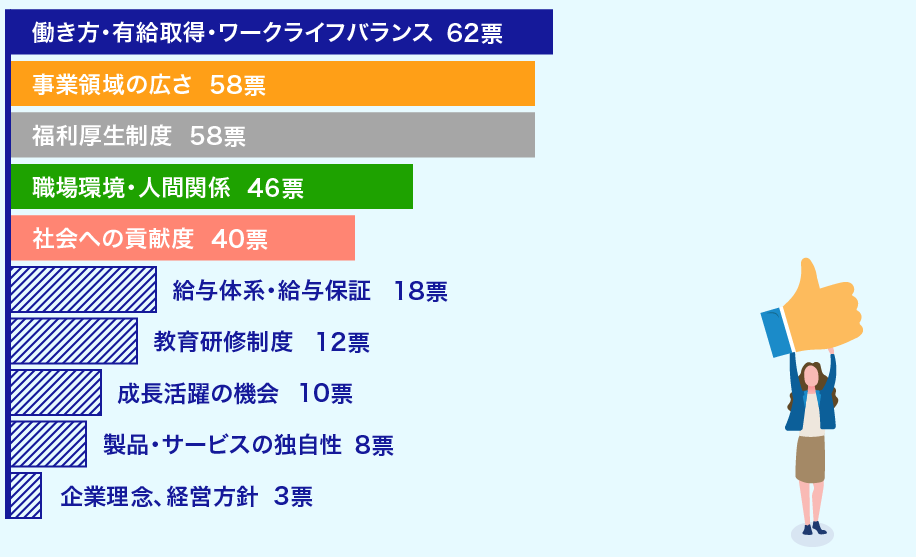 働き方・有給取得・ワークライフバランス 62票

事業領域の広さ 58票

福利厚生制度 58票

職場環境・人間関係 46票

社会への貢献度 40票

給与体系・給与保証 18票

教育研修制度 12票

成長活躍の機会 10票

製品・サービスの独自性 8票

企業理念、経営方針 3票